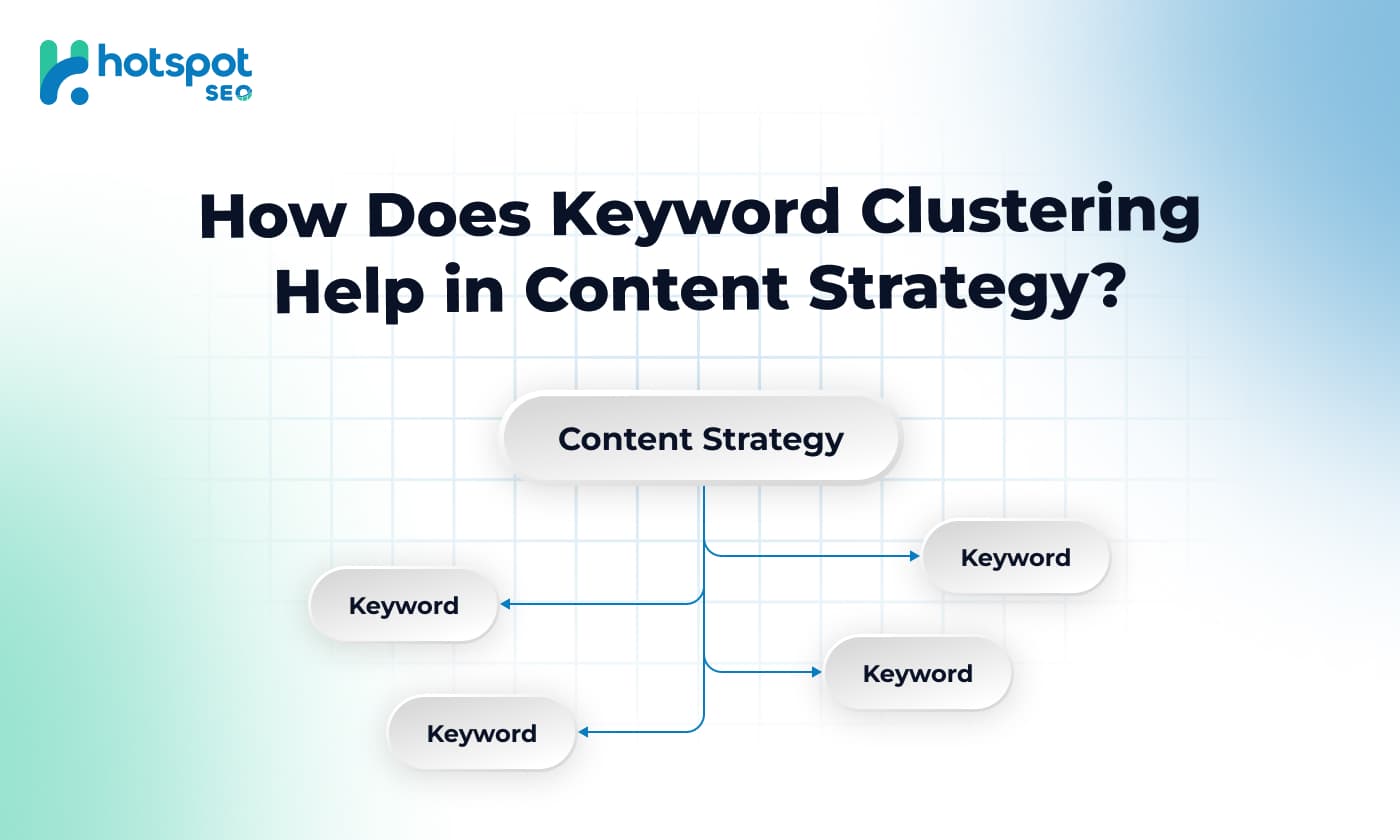 hotspot SEO

How Does Keyword Clustering Help in Content Strategy?

Content Strategy

Keyword

Keyword

Keyword

Keyword